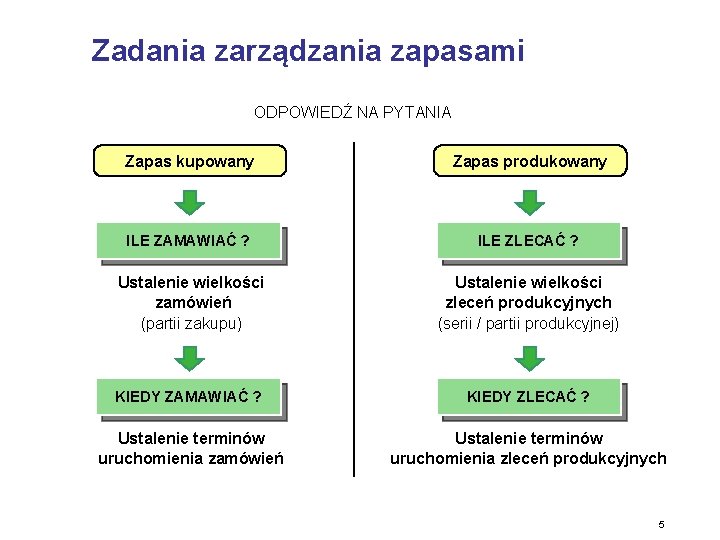 Zadania zarządzania zapasami

ODPOWIEDŹ NA PYTANIA

Zapas kupowany

ILE ZAMAWIAĆ ?

Ustalenie wielkości zamówień
(partii zakupu)

KIEDY ZAMAWIAĆ ?

Ustalenie terminów uruchomienia zamówień

Zapas produkowany

ILE ZLECAĆ ?

Ustalenie wielkości zleceń produkcyjnych
(serii / partii produkcyjnej)

KIEDY ZLECAĆ ?

Ustalenie terminów uruchomienia zleceń produkcyjnych

5